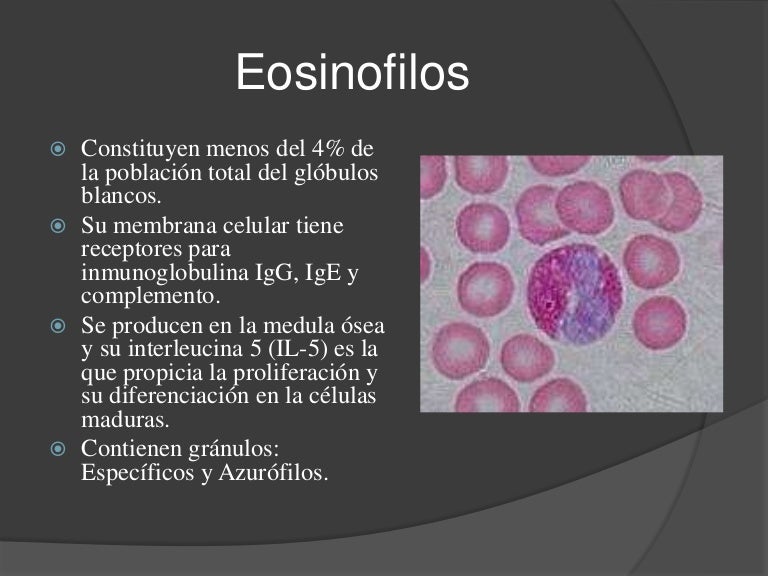 Eosinofilos

Constituyen menos del 4% de la población total del glóbulos blancos.

Su membrana celular tiene receptores para inmunoglobulina IgG, IgE y complemento.

Se producen en la medula ósea y su interleucina 5 (IL-5) es la que propicia la proliferación y su diferenciación en la células maduras.

Contienen gránulos: Específicos y Azurófilos.